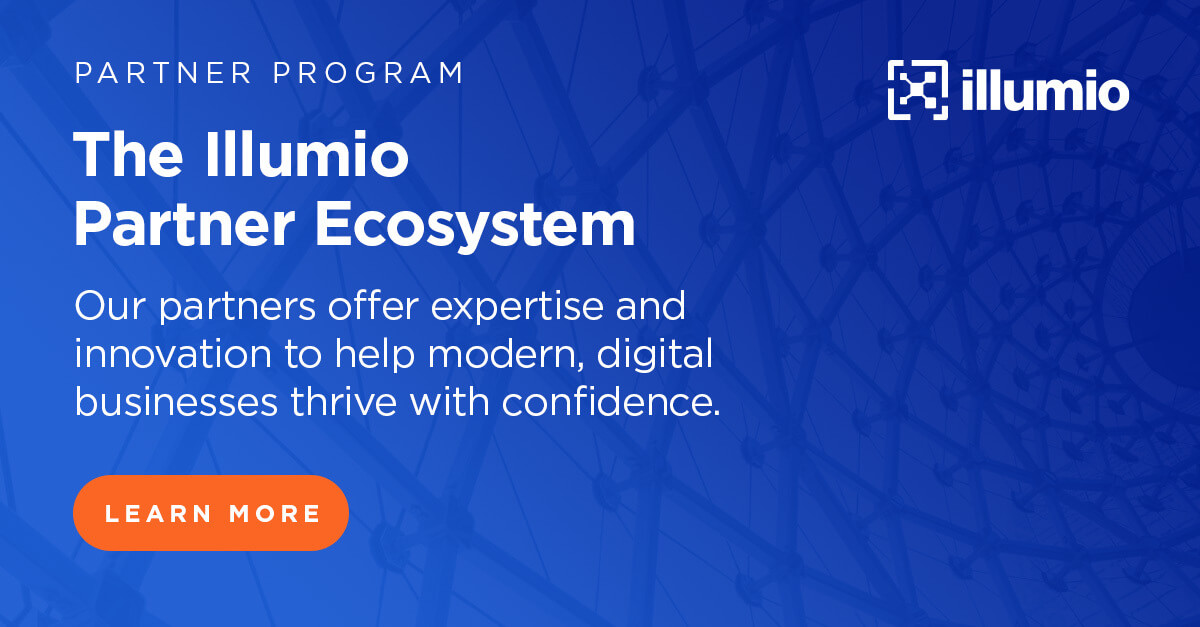 PARTNER PROGRAM

illumio

The Illumio Partner Ecosystem

Our partners offer expertise and innovation to help modern, digital businesses thrive with confidence.

LEARN MORE